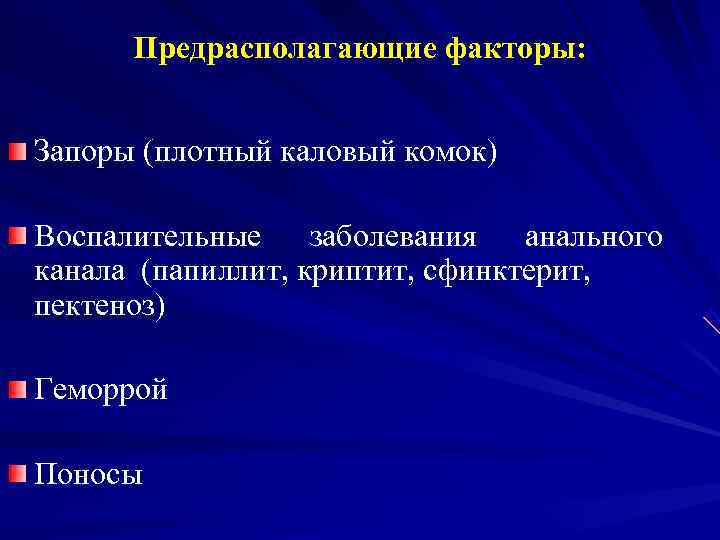 Предрасполагающие факторы:

Запоры (плотный каловый комок)

Воспалительные заболевания анального канала (папиллит, криптит, сфинктерит, пектеноз)

Геморрой

Поносы